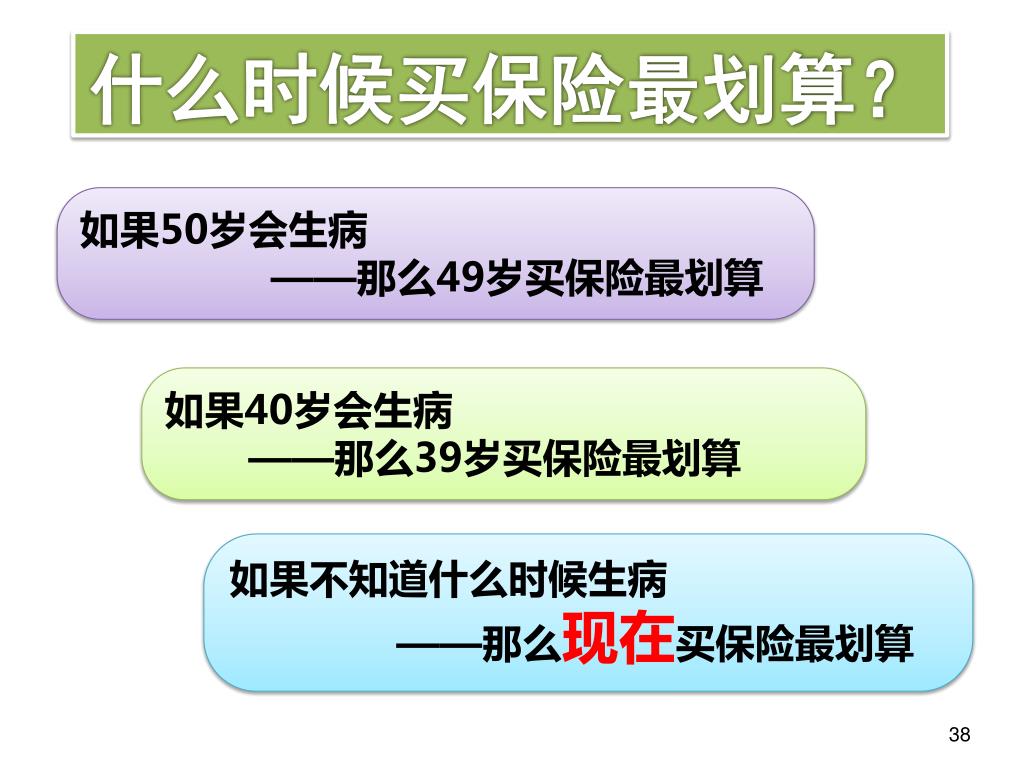 什么时候买保险最划算？

如果50岁会生病
——那么49岁买保险最划算

如果40岁会生病
——那么39岁买保险最划算

如果不知道什么时候生病
——那么现在买保险最划算

38